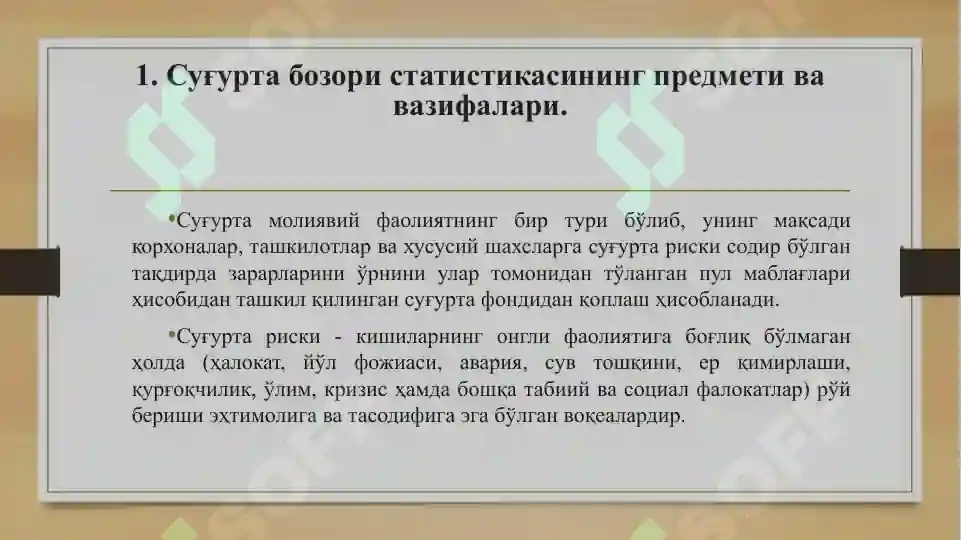 1. Суғурта бозори статистикасининг предмети ва вазифалари.

•Суғурта молиявий фаолиятнинг бир тури бўлиб, унинг мақсади корхоналар, ташкилотлар ва хусусий шахсларга суғурта риски содир бўлган тақдирда зарарларини ўрнини улар томонидан тўланган пул маблағлари ҳисобидан ташкил қилинган суғурта фондидан қоплаш ҳисобланади.

•Суғурта риски - кишиларнинг онгли фаолиятига боғлиқ бўлмаган ҳолда (ҳалокат, йўл фожиаси, авария, сув тошқини, ер қимирлаши, қурғоқчилик, ўлим, кризис ҳамда бошқа табиий ва социал фалокатлар) рўй бериши эҳтимолига ва тасодифига эга бўлган воқеалардир.